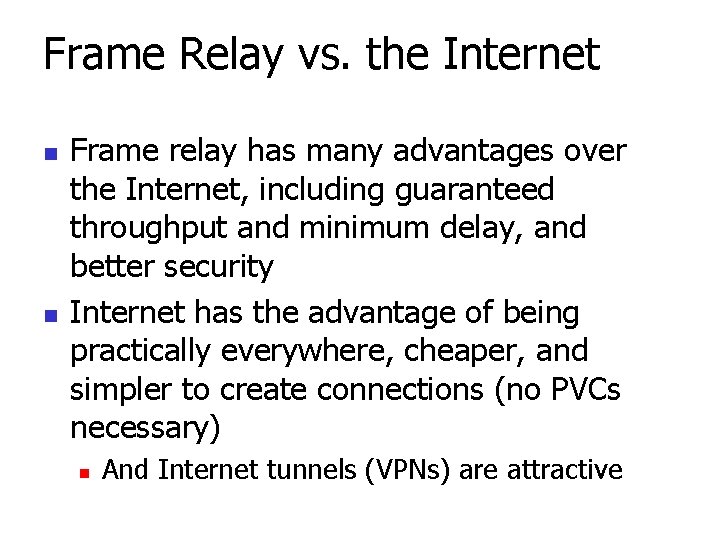 Frame Relay vs. the Internet

Frame relay has many advantages over the Internet, including guaranteed throughput and minimum delay, and better security

Internet has the advantage of being practically everywhere, cheaper, and simpler to create connections (no PVCs necessary)

And Internet tunnels (VPNs) are attractive